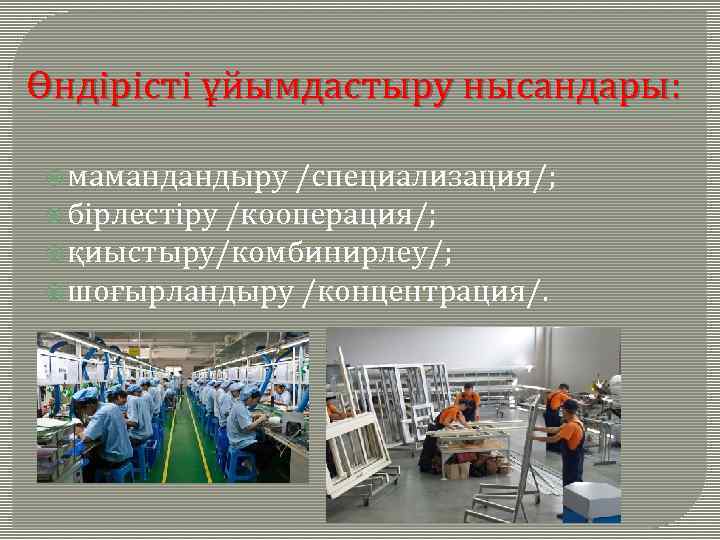 Өндірісті ұйымдастыру нысандары:

мамандандыру /специализация/;
бірлестіру /кооперация/;
қиыстыру/комбинирлеу/;
шоғырландыру /концентрация/.